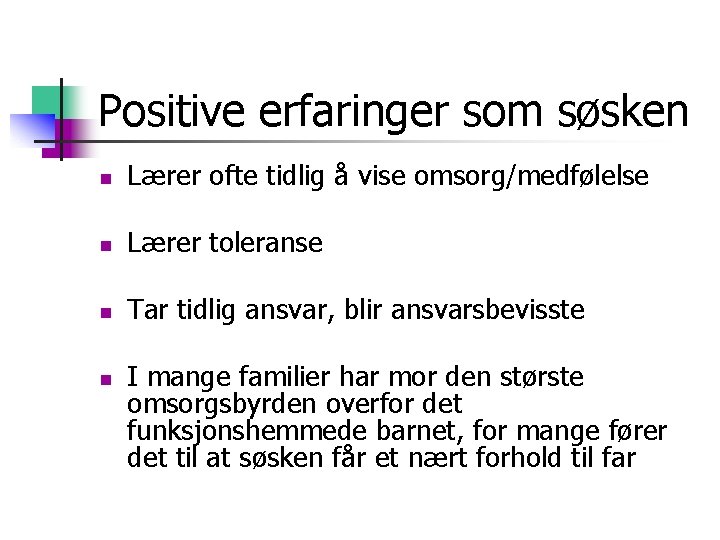 Positive erfaringer som søsken

- Lærer ofte tidlig å vise omsorg/medfølelse
- Lærer toleranse
- Tar tidlig ansvar, blir ansvarsbevisste
- I mange familier har mor den største omsorgsbyrden overfor det funksjonshemmede barnet, for mange fører det til at søsken får et nært forhold til far